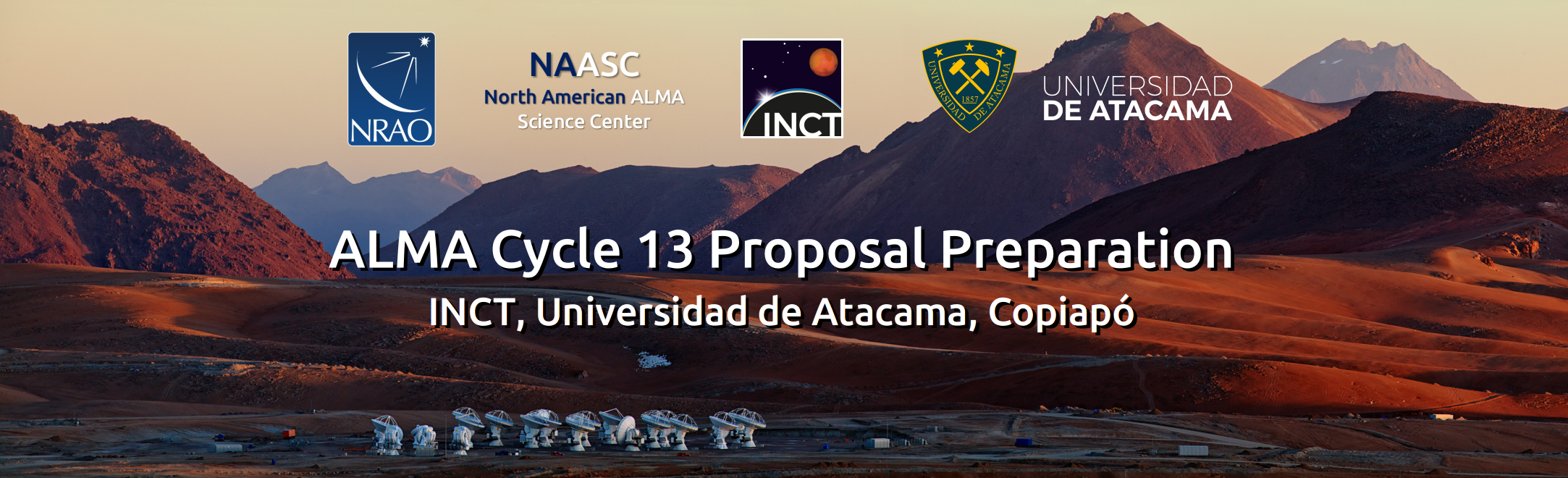 NRAO

NAASC
North American ALMA
Science Center

INCT

UNIVERSIDAD DE ATACAMA 1857

UNIVERSIDAD
DE ATACAMA

ALMA Cycle 13 Proposal Preparation
INCT, Universidad de Atacama, Copiapó